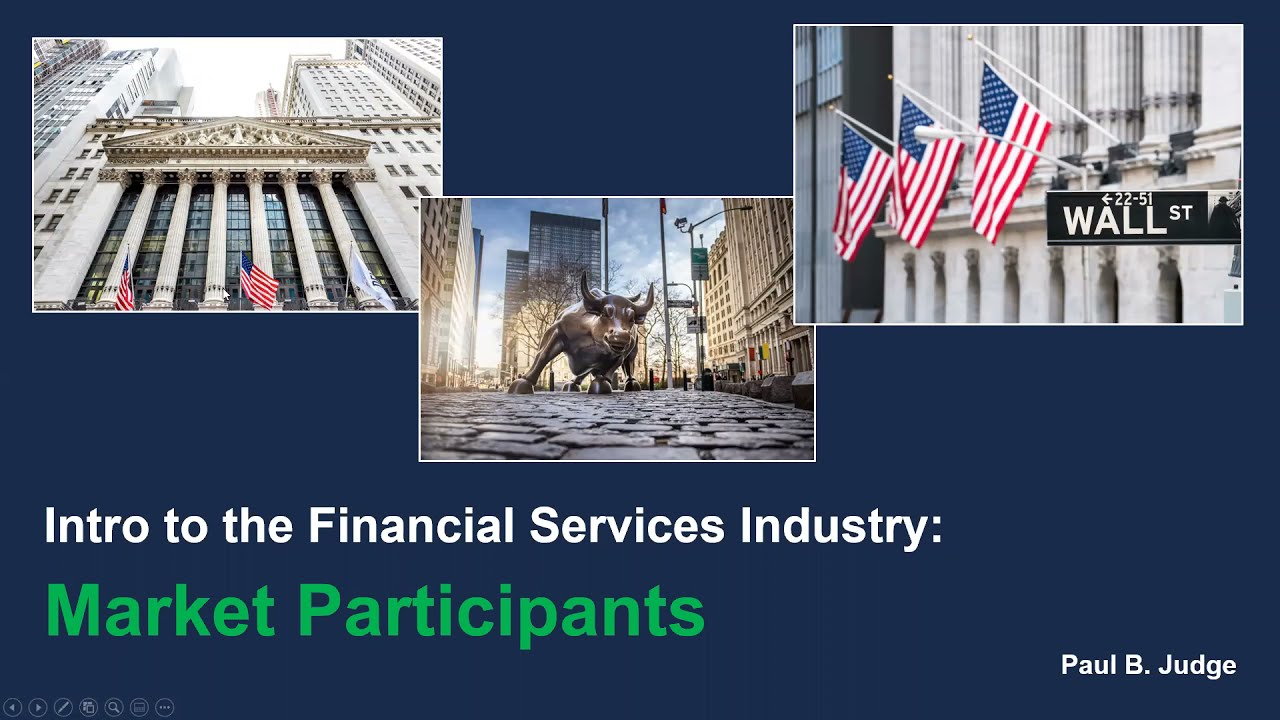 ←22-51
WALL ST

Intro to the Financial Services Industry:

Market Participants

Paul B. Judge